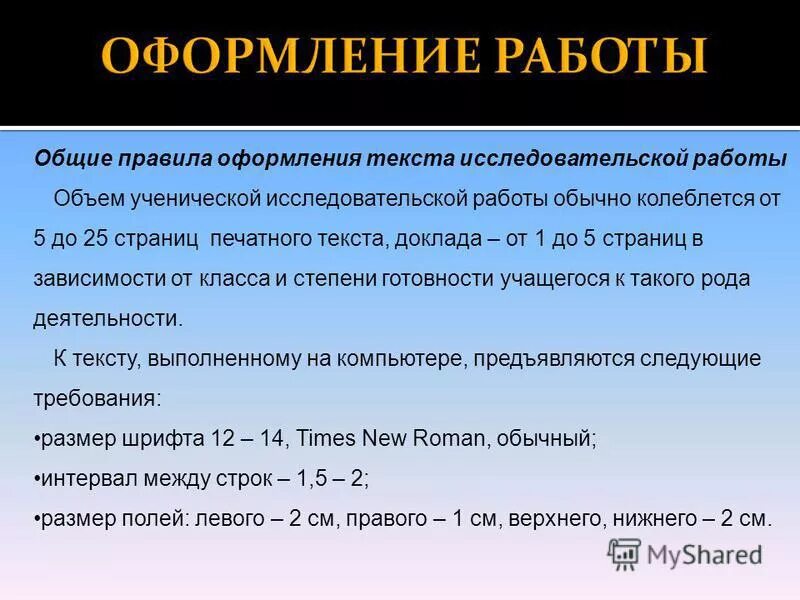 ОФОРМЛЕНИЕ РАБОТЫ

Общие правила оформления текста исследовательской работы

Объем ученической исследовательской работы обычно колеблется от 5 до 25 страниц печатного текста, доклада – от 1 до 5 страниц в зависимости от класса и степени готовности учащегося к такого рода деятельности.

К тексту, выполненному на компьютере, предъявляются следующие требования:

•размер шрифта 12 – 14, Times New Roman, обычный;

•интервал между строк – 1,5 – 2;

•размер полей: левого – 2 см, правого – 1 см, верхнего, нижнего – 2 см.

MyShared